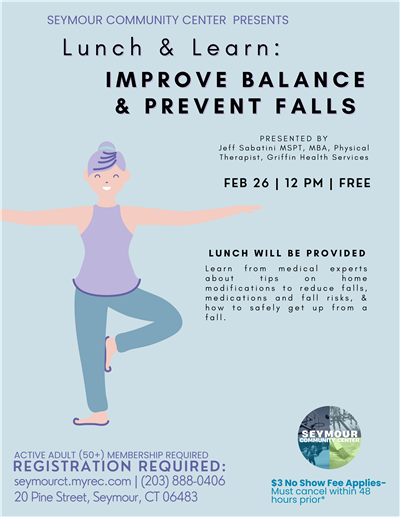 SEYMOUR COMMUNITY CENTER PRESENTS

Lunch & Learn:

IMPROVE BALANCE & PREVENT FALLS

PRESENTED BY
Jeff Sabatini MSPT, MBA, Physical Therapist, Griffin Health Services

FEB 26 | 12 PM | FREE

LUNCH WILL BE PROVIDED

Learn from medical experts about tips on home modifications to reduce falls, medications and fall risks, & how to safely get up from a fall.

SEYMOUR COMMUNITY CENTER

ACTIVE ADULT (50+) MEMBERSHIP REQUIRED
REGISTRATION REQUIRED:
seymourct.myrec.com | (203) 888-0406
20 Pine Street, Seymour, CT 06483

$3 No Show Fee Applies- Must cancel within 48 hours prior*